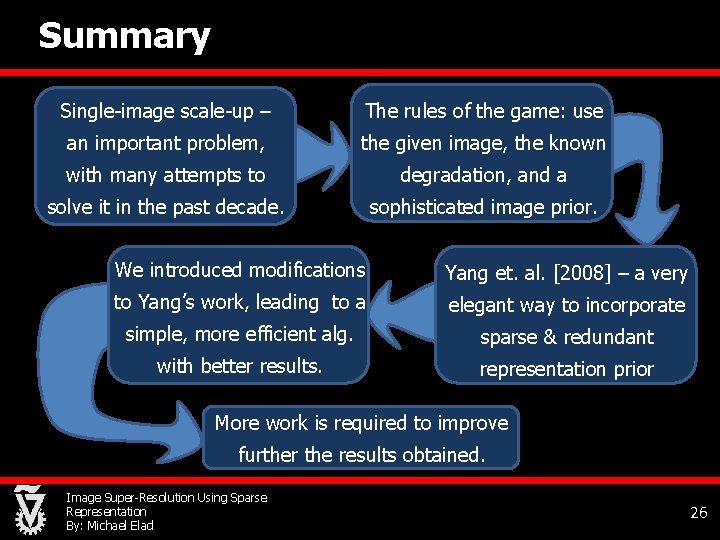 Summary

Single-image scale-up – an important problem, with many attempts to solve it in the past decade.

The rules of the game: use the given image, the known degradation, and a sophisticated image prior.

Yang et. al. [2008] – a very elegant way to incorporate sparse & redundant representation prior

We introduced modifications to Yang's work, leading to a simple, more efficient alg. with better results.

More work is required to improve further the results obtained.

Image Super-Resolution Using Sparse Representation
By: Michael Elad

26